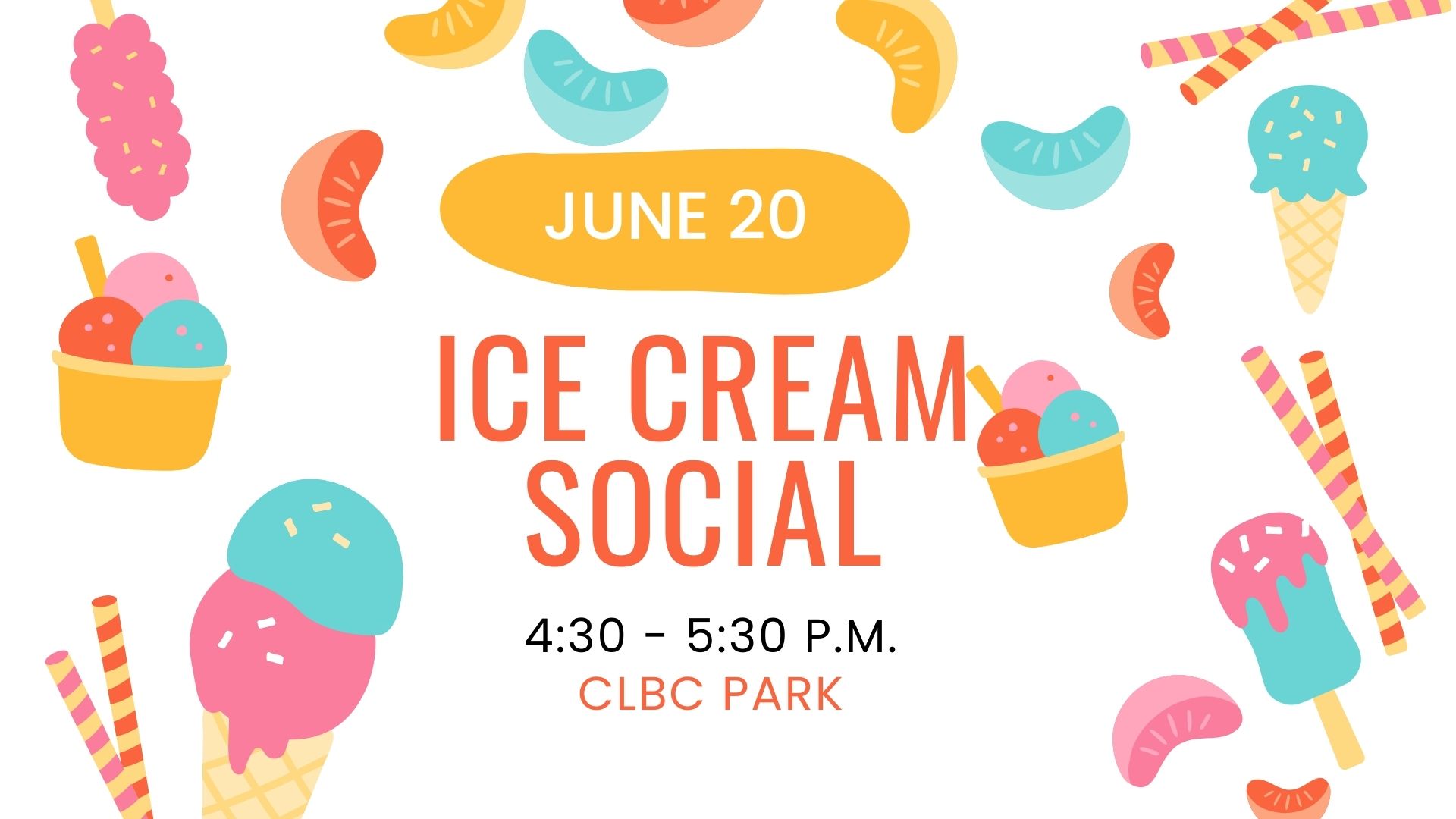 JUNE 20

ICE CREAM SOCIAL

4:30 - 5:30 P.M.

CLBC PARK